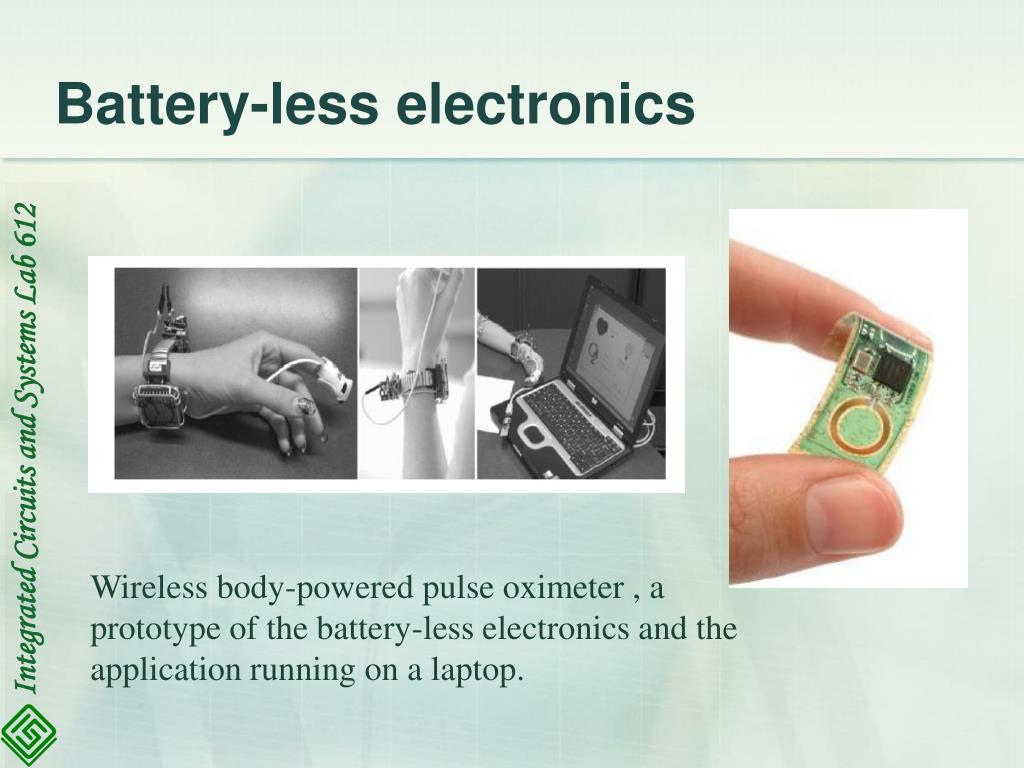 Battery-less electronics

Integrated Circuits and Systems Lab 612

Wireless body-powered pulse oximeter , a prototype of the battery-less electronics and the application running on a laptop.